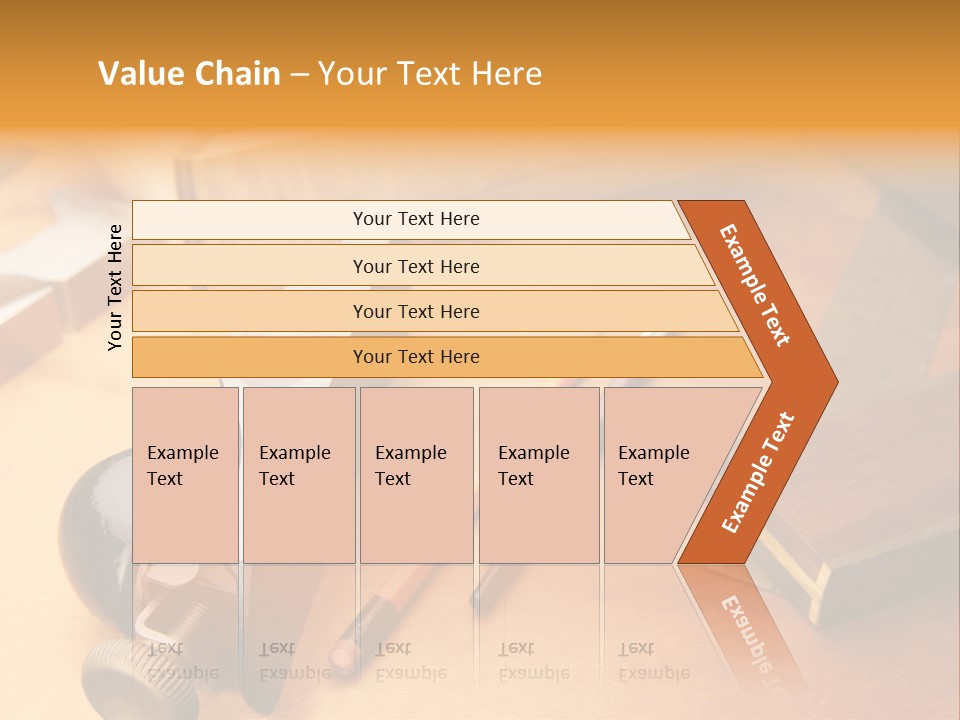 Value Chain – Your Text Here

Your Text Here

Your Text Here

Your Text Here

Your Text Here

Your Text Here

Example Text

Example Text

Example Text

Example Text

Example Text

Example Text

Example Text